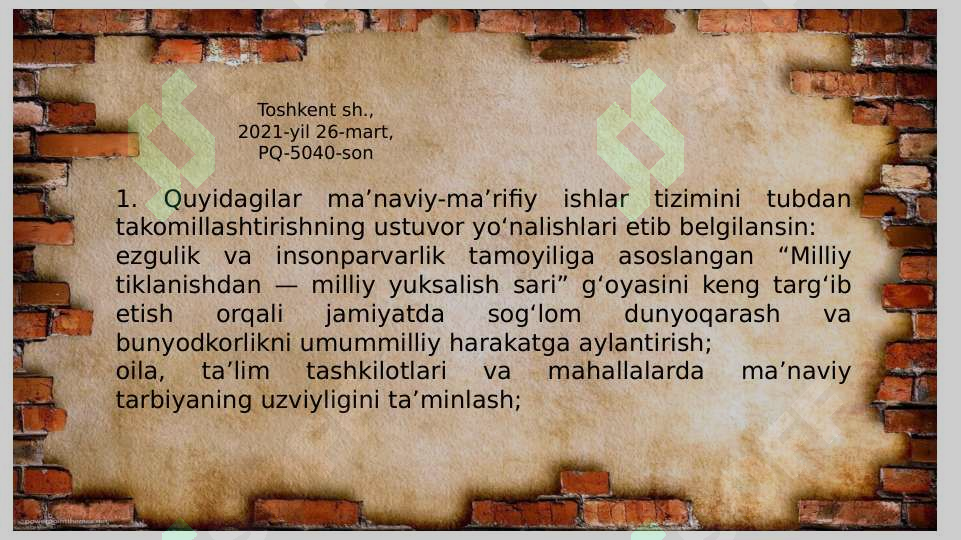 Toshkent sh.,
2021-yil 26-mart,
PQ-5040-son

1. Quyidagilar ma’naviy-ma’rifiy ishlar tizimini tubdan takomillashtirishning ustuvor yo‘nalishlari etib belgilansin:
ezgulik va insonparvarlik tamoyiliga asoslangan “Milliy tiklanishdan — milliy yuksalish sari” g‘oyasini keng targ‘ib etish orqali jamiyatda sog‘lom dunyoqarash va bunyodkorlikni umummilliy harakatga aylantirish;
oila, ta’lim tashkilotlari va mahallalarda ma’naviy tarbiyaning uzviyligini ta’minlash;